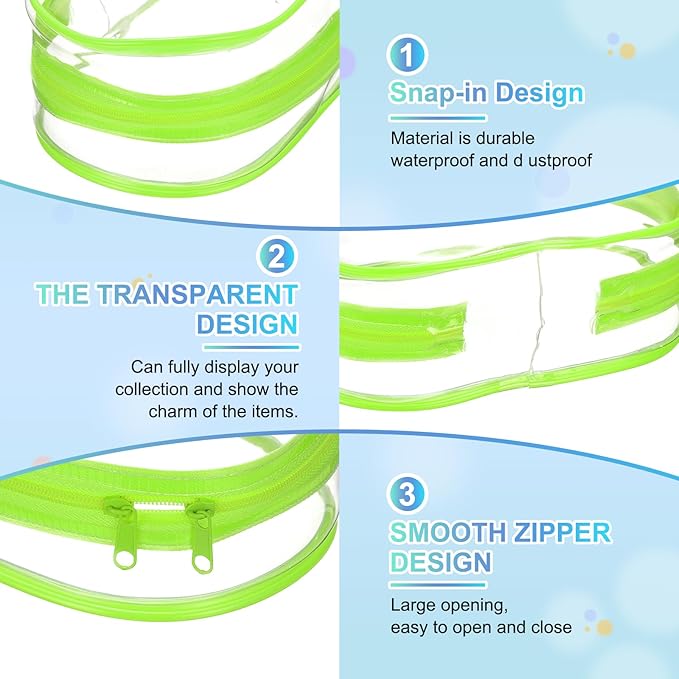 1
Snap-in Design
Material is durable waterproof and d ustproof

2
THE TRANSPARENT DESIGN
Can fully display your collection and show the charm of the items.

3
SMOOTH ZIPPER DESIGN
Large opening, easy to open and close